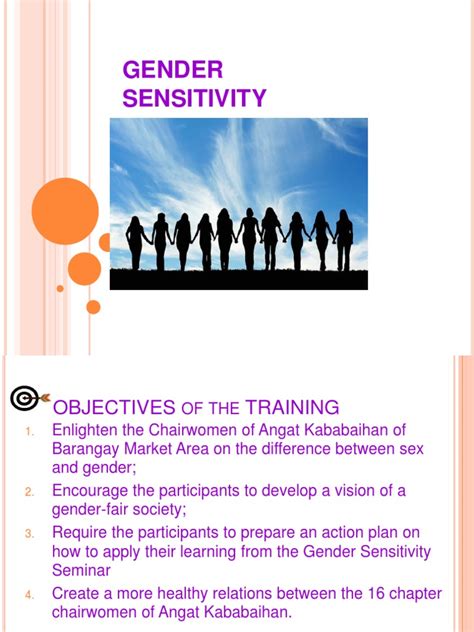 GENDER SENSITIVITY

OBJECTIVES OF THE TRAINING

1. Enlighten the Chairwomen of Angat Kababaihan of Barangay Market Area on the difference between sex and gender;
2. Encourage the participants to develop a vision of a gender-fair society;
3. Require the participants to prepare an action plan on how to apply their learning from the Gender Sensitivity Seminar
4. Create a more healthy relations between the 16 chapter chairwomen of Angat Kababaihan.